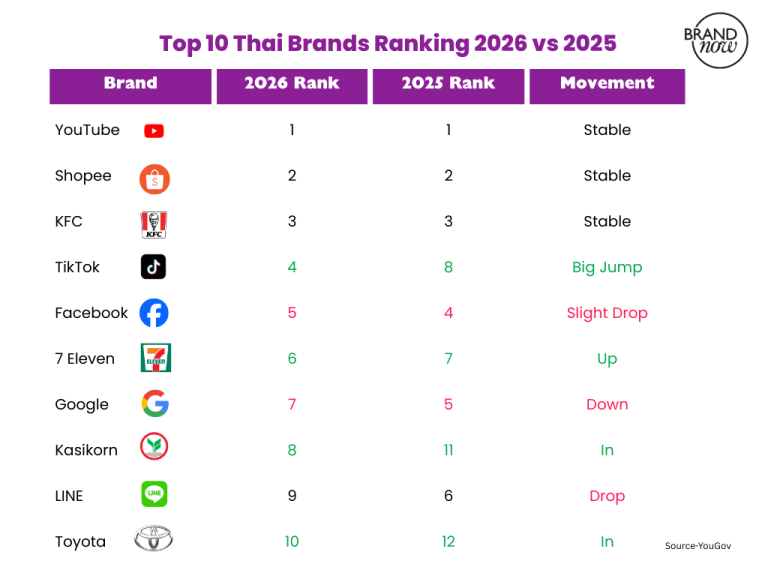 Top 10 Thai Brands Ranking 2026 vs 2025

BRAND now

| Brand | 2026 Rank | 2025 Rank | Movement |
|---|---|---|---|
| YouTube | 1 | 1 | Stable |
| Shopee | 2 | 2 | Stable |
| KFC | 3 | 3 | Stable |
| TikTok | 4 | 8 | Big Jump |
| Facebook | 5 | 4 | Slight Drop |
| 7 Eleven | 6 | 7 | Up |
| Google | 7 | 5 | Down |
| Kasikorn | 8 | 11 | In |
| LINE | 9 | 6 | Drop |
| Toyota | 10 | 12 | In |

Source-YouGov